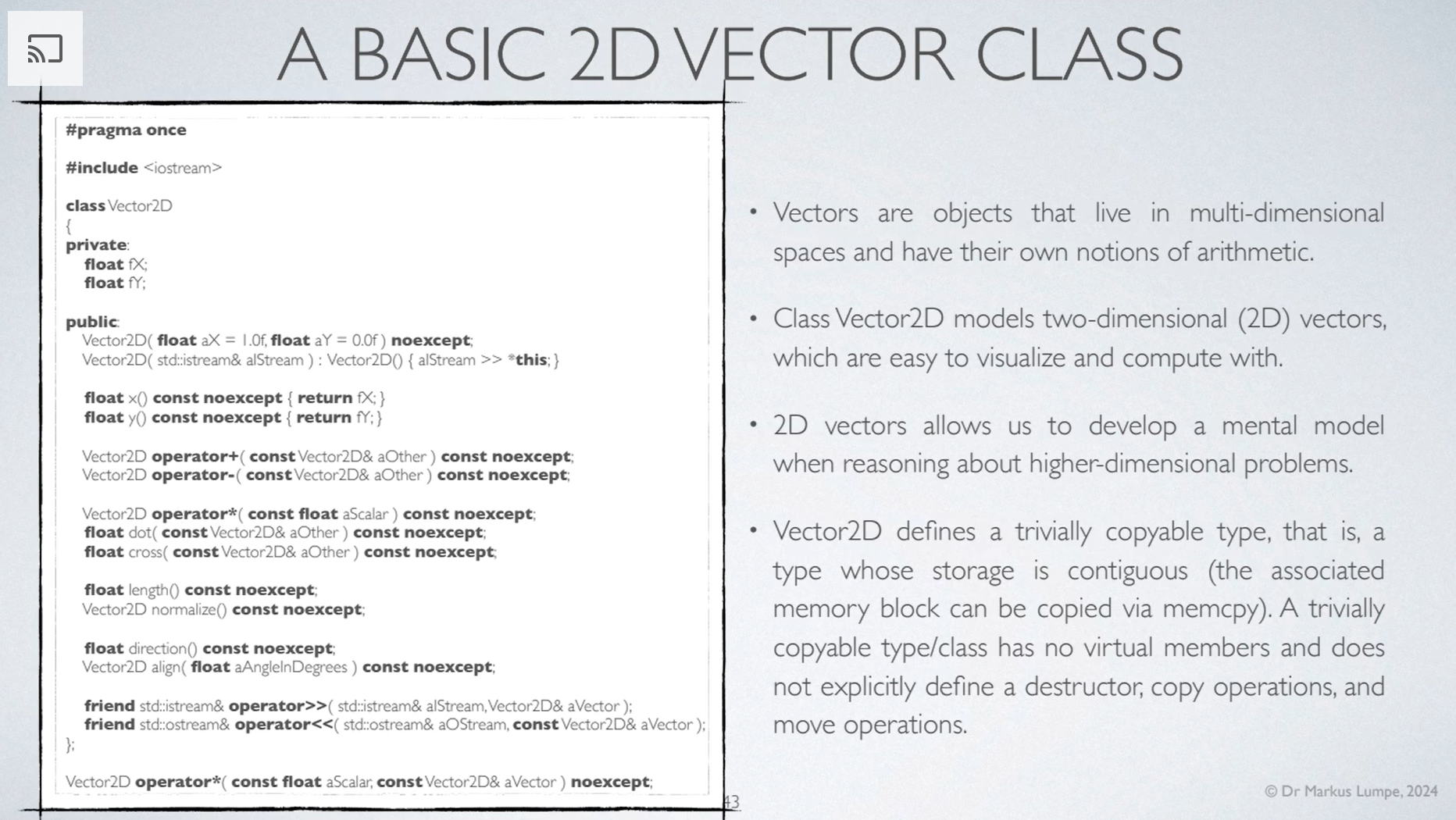 A BASIC 2D VECTOR CLASS

#pragma once

#include <iostream>

class Vector2D
{
private:
float fX;
float fY;

public:
Vector2D( float aX = 1.0f, float aY = 0.0f ) noexcept;
Vector2D( std::istream& aIStream ) : Vector2D() { aIStream >> *this; }

float x() const noexcept { return fX; }
float y() const noexcept { return fY; }

Vector2D operator+( const Vector2D& aOther ) const noexcept;
Vector2D operator-( const Vector2D& aOther ) const noexcept;

Vector2D operator*( const float aScalar ) const noexcept;
float dot( const Vector2D& aOther ) const noexcept;
float cross( const Vector2D& aOther ) const noexcept;

float length() const noexcept;
Vector2D normalize() const noexcept;

float direction() const noexcept;
Vector2D align( float aAngleInDegrees ) const noexcept;

friend std::istream& operator>>( std::istream& aIStream, Vector2D& aVector );
friend std::ostream& operator<<( std::ostream& aOStream, const Vector2D& aVector );
};

Vector2D operator*( const float aScalar, const Vector2D& aVector ) noexcept;

• Vectors are objects that live in multi-dimensional spaces and have their own notions of arithmetic.

• Class Vector2D models two-dimensional (2D) vectors, which are easy to visualize and compute with.

• 2D vectors allows us to develop a mental model when reasoning about higher-dimensional problems.

• Vector2D defines a trivially copyable type, that is, a type whose storage is contiguous (the associated memory block can be copied via memcpy). A trivially copyable type/class has no virtual members and does not explicitly define a destructor, copy operations, and move operations.

43

© Dr Markus Lumpe, 2024